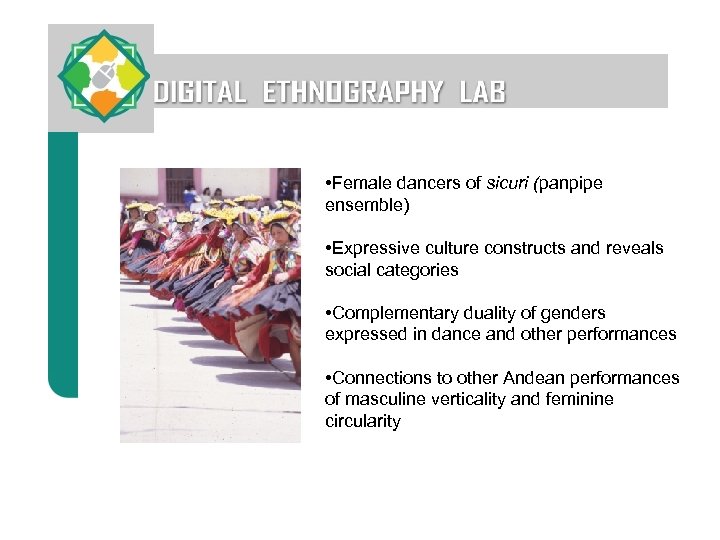 DIGITAL ETHNOGRAPHY LAB

•Female dancers of sicuri (panpipe ensemble)

•Expressive culture constructs and reveals social categories

•Complementary duality of genders expressed in dance and other performances

•Connections to other Andean performances of masculine verticality and feminine circularity